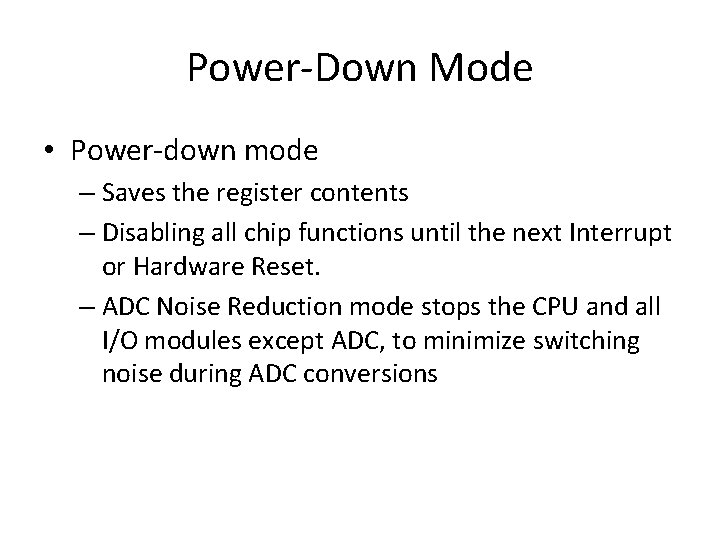 Power-Down Mode

• Power-down mode

– Saves the register contents

– Disabling all chip functions until the next Interrupt or Hardware Reset.

– ADC Noise Reduction mode stops the CPU and all I/O modules except ADC, to minimize switching noise during ADC conversions